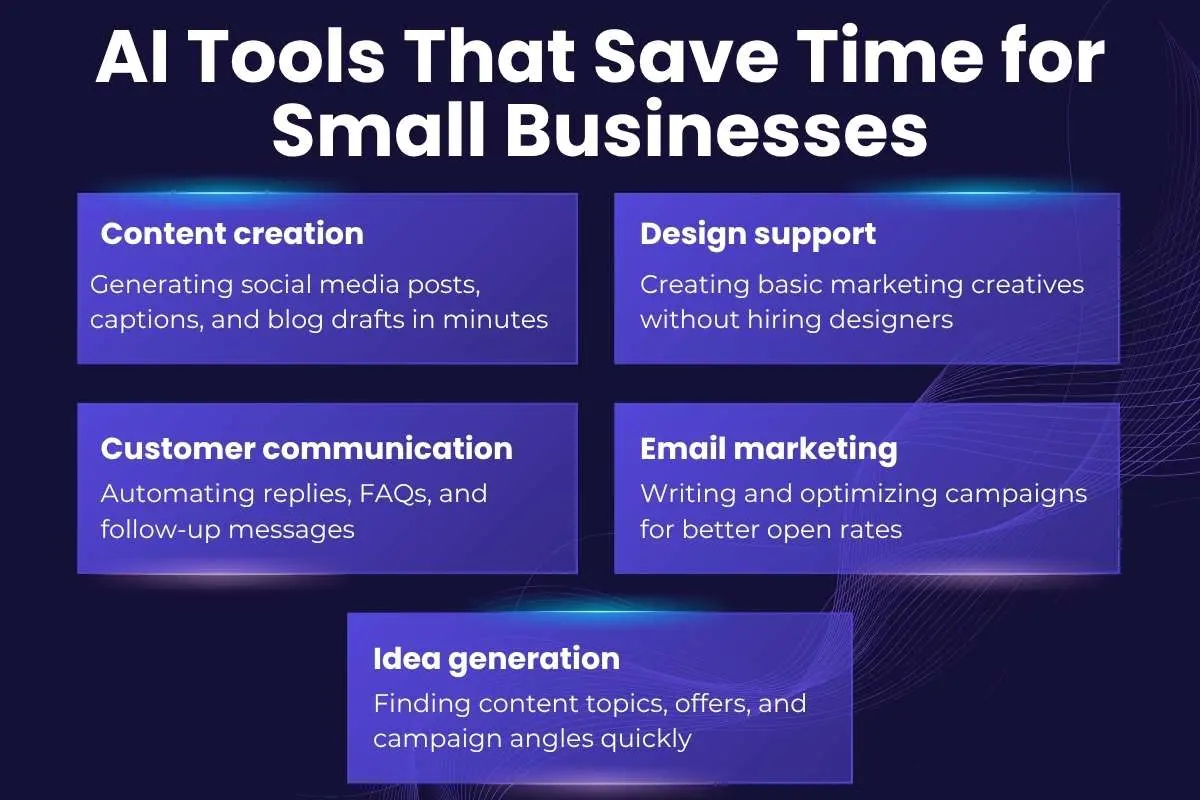 AI Tools That Save Time for Small Businesses

Content creation
Generating social media posts, captions, and blog drafts in minutes

Design support
Creating basic marketing creatives without hiring designers

Customer communication
Automating replies, FAQs, and follow-up messages

Email marketing
Writing and optimizing campaigns for better open rates

Idea generation
Finding content topics, offers, and campaign angles quickly